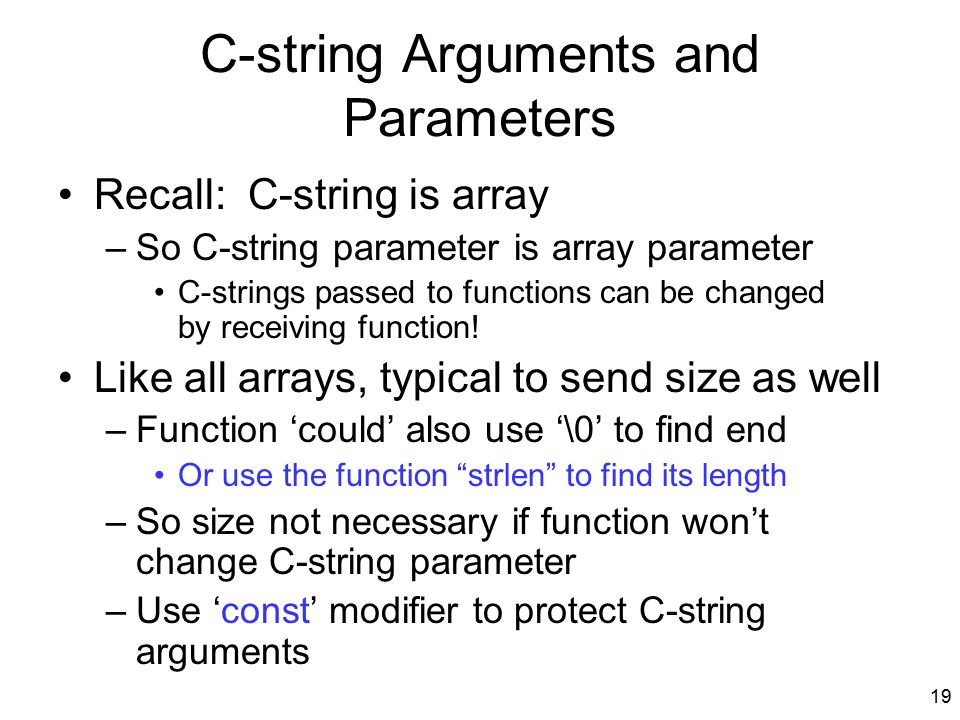 C-string Arguments and Parameters

• Recall: C-string is array
  – So C-string parameter is array parameter
    • C-strings passed to functions can be changed by receiving function!
• Like all arrays, typical to send size as well
  – Function ‘could’ also use ‘\0’ to find end
    • Or use the function “strlen” to find its length
  – So size not necessary if function won’t change C-string parameter
  – Use ‘const’ modifier to protect C-string arguments

19